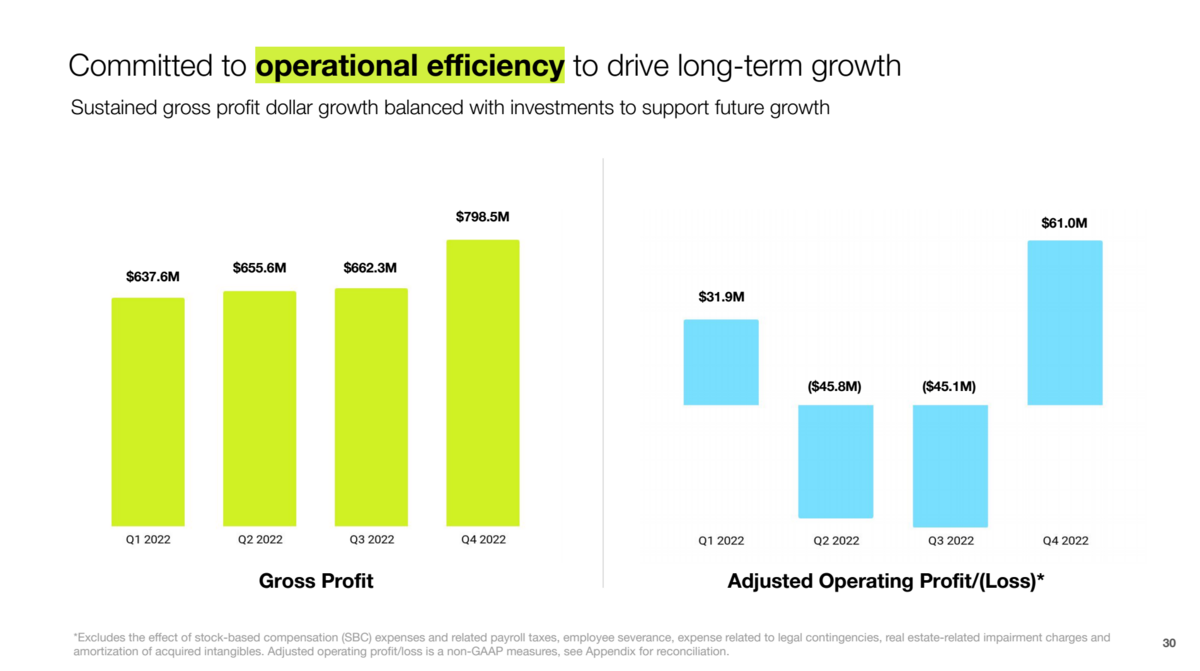 Committed to operational efficiency to drive long-term growth

Sustained gross profit dollar growth balanced with investments to support future growth

$637.6M
$655.6M
$662.3M
$798.5M

Q1 2022
Q2 2022
Q3 2022
Q4 2022

Gross Profit

$31.9M
($45.8M)
($45.1M)
$61.0M

Q1 2022
Q2 2022
Q3 2022
Q4 2022

Adjusted Operating Profit/(Loss)*

*Excludes the effect of stock-based compensation (SBC) expenses and related payroll taxes, employee severance, expense related to legal contingencies, real estate-related impairment charges and amortization of acquired intangibles. Adjusted operating profit/loss is a non-GAAP measures, see Appendix for reconciliation.

30